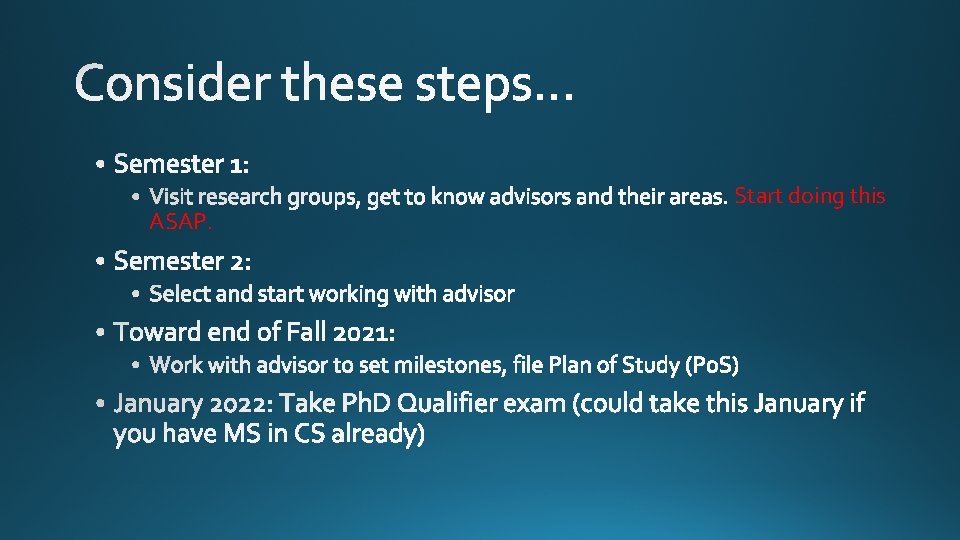 Consider these steps…

• Semester 1:
  • Visit research groups, get to know advisors and their areas. Start doing this ASAP.

• Semester 2:
  • Select and start working with advisor

• Toward end of Fall 2021:
  • Work with advisor to set milestones, file Plan of Study (PoS)

• January 2022: Take PhD Qualifier exam (could take this January if you have MS in CS already)